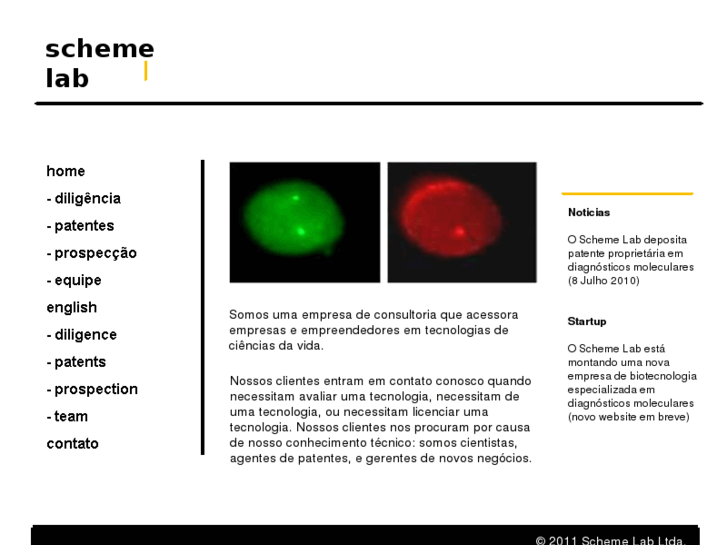 scheme lab

home
- diligência
- patentes
- prospecção
- equipe
english
- diligence
- patents
- prospection
- team
contato

Somos uma empresa de consultoria que acessora empresas e empreendedores em tecnologias de ciências da vida.

Nossos clientes entram em contato conosco quando necessitam avaliar uma tecnologia, necessitam de uma tecnologia, ou necessitam licenciar uma tecnologia. Nossos clientes nos procuram por causa de nosso conhecimento técnico: somos cientistas, agentes de patentes, e gerentes de novos negócios.

Noticias

O Scheme Lab deposita patente proprietária em diagnósticos moleculares (8 Julho 2010)

Startup

O Scheme Lab está montando uma nova empresa de biotecnologia especializada em diagnósticos moleculares (novo website em breve)

© 2011 Scheme Lab Ltda.